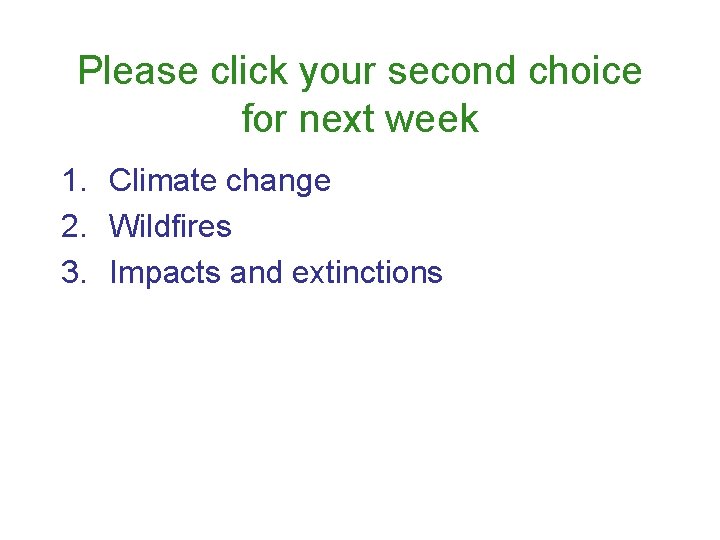 Please click your second choice for next week

1. Climate change
2. Wildfires
3. Impacts and extinctions